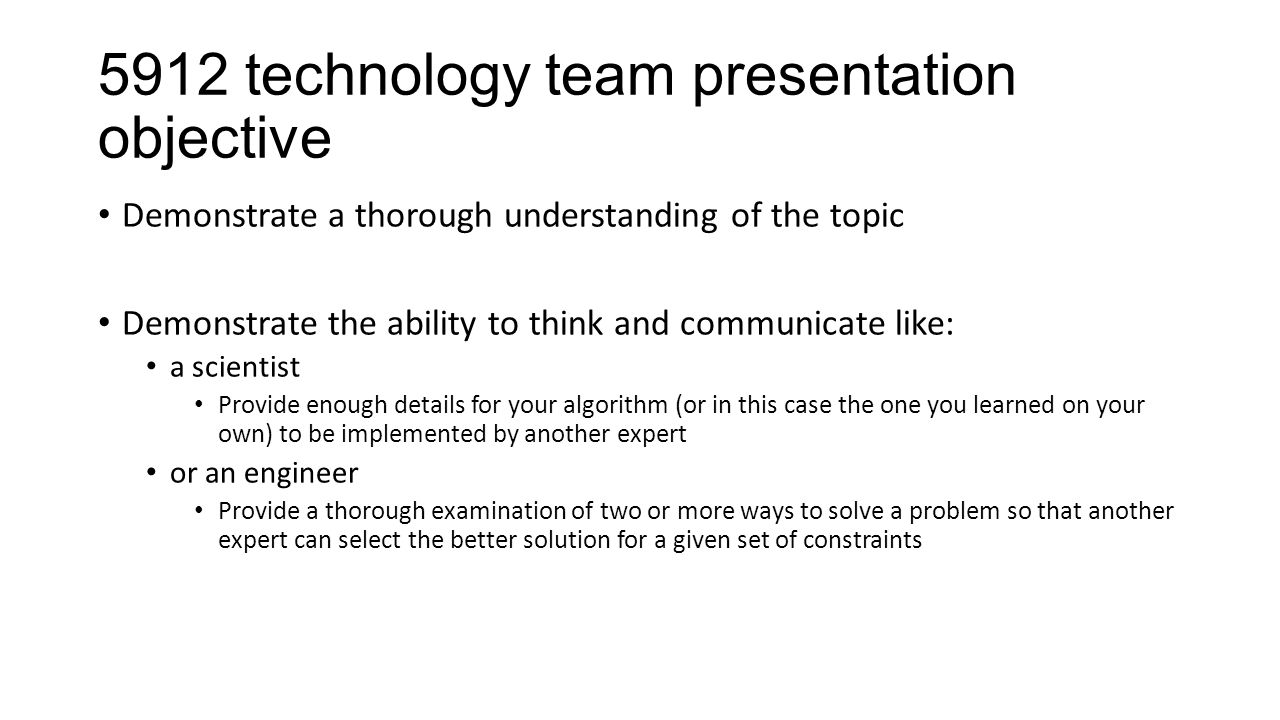 5912 technology team presentation objective

• Demonstrate a thorough understanding of the topic

• Demonstrate the ability to think and communicate like:
  • a scientist
    • Provide enough details for your algorithm (or in this case the one you learned on your own) to be implemented by another expert
  • or an engineer
    • Provide a thorough examination of two or more ways to solve a problem so that another expert can select the better solution for a given set of constraints